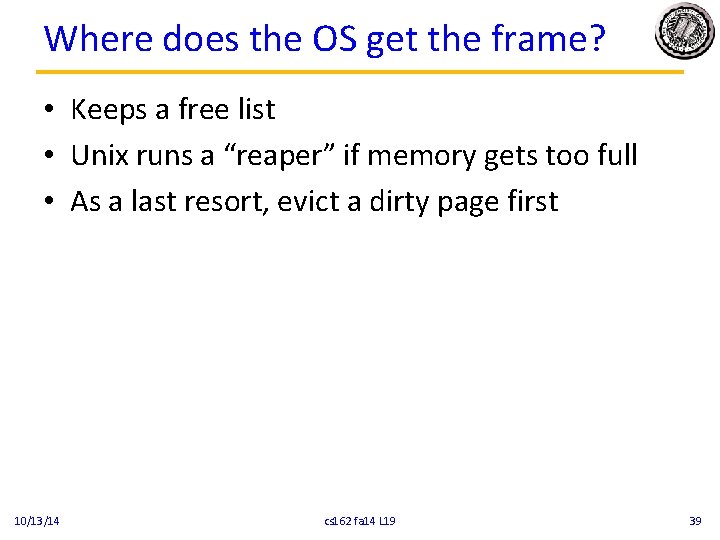 Where does the OS get the frame?

• Keeps a free list
• Unix runs a “reaper” if memory gets too full
• As a last resort, evict a dirty page first

10/13/14

cs162 fa14 L19

39